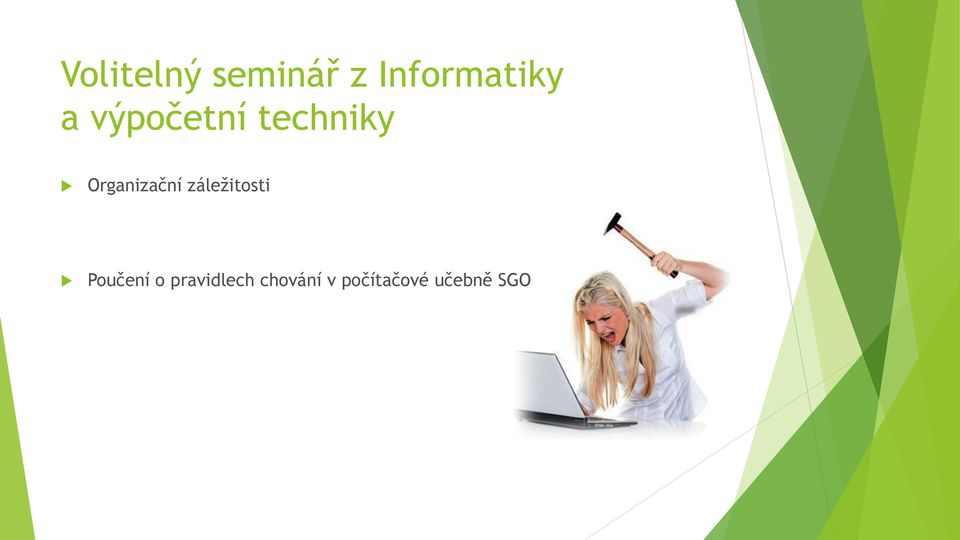 Volitelný seminář z Informatiky a výpočetní techniky

Organizační záležitosti

Poučení o pravidlech chování v počítačové učebně SGO